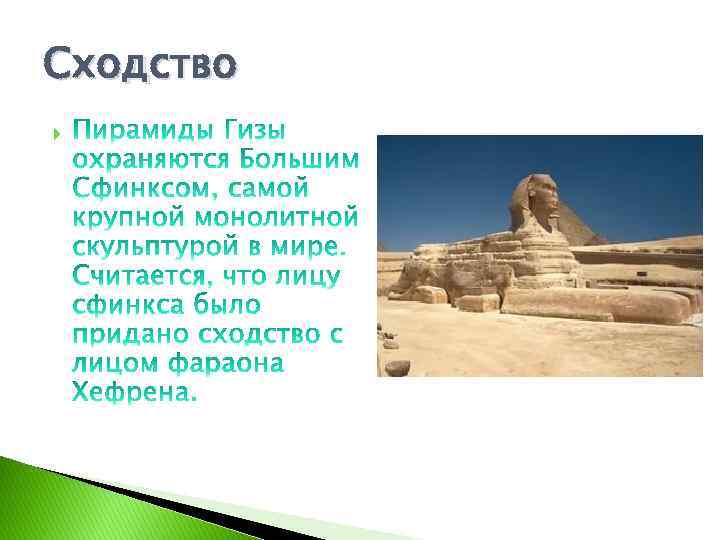 Сходство

Пирамиды Гизы охраняются Большим Сфинксом, самой крупной монолитной скульптурой в мире. Считается, что лицу сфинкса было придано сходство с лицом фараона Хефрена.